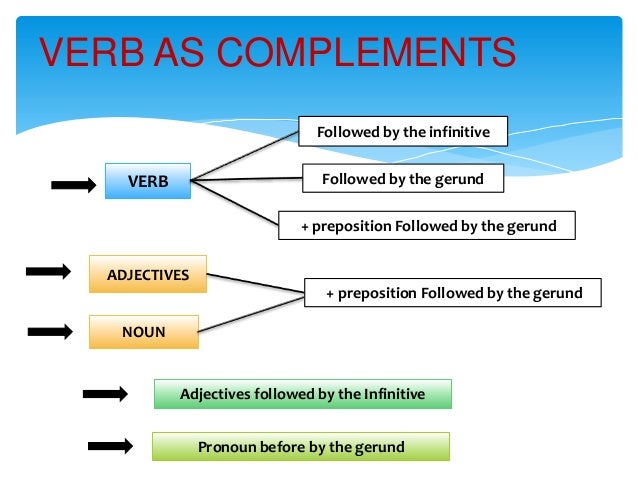 VERB AS COMPLEMENTS

VERB

Followed by the infinitive

Followed by the gerund

+ preposition Followed by the gerund

ADJECTIVES

NOUN

+ preposition Followed by the gerund

Adjectives followed by the Infinitive

Pronoun before by the gerund